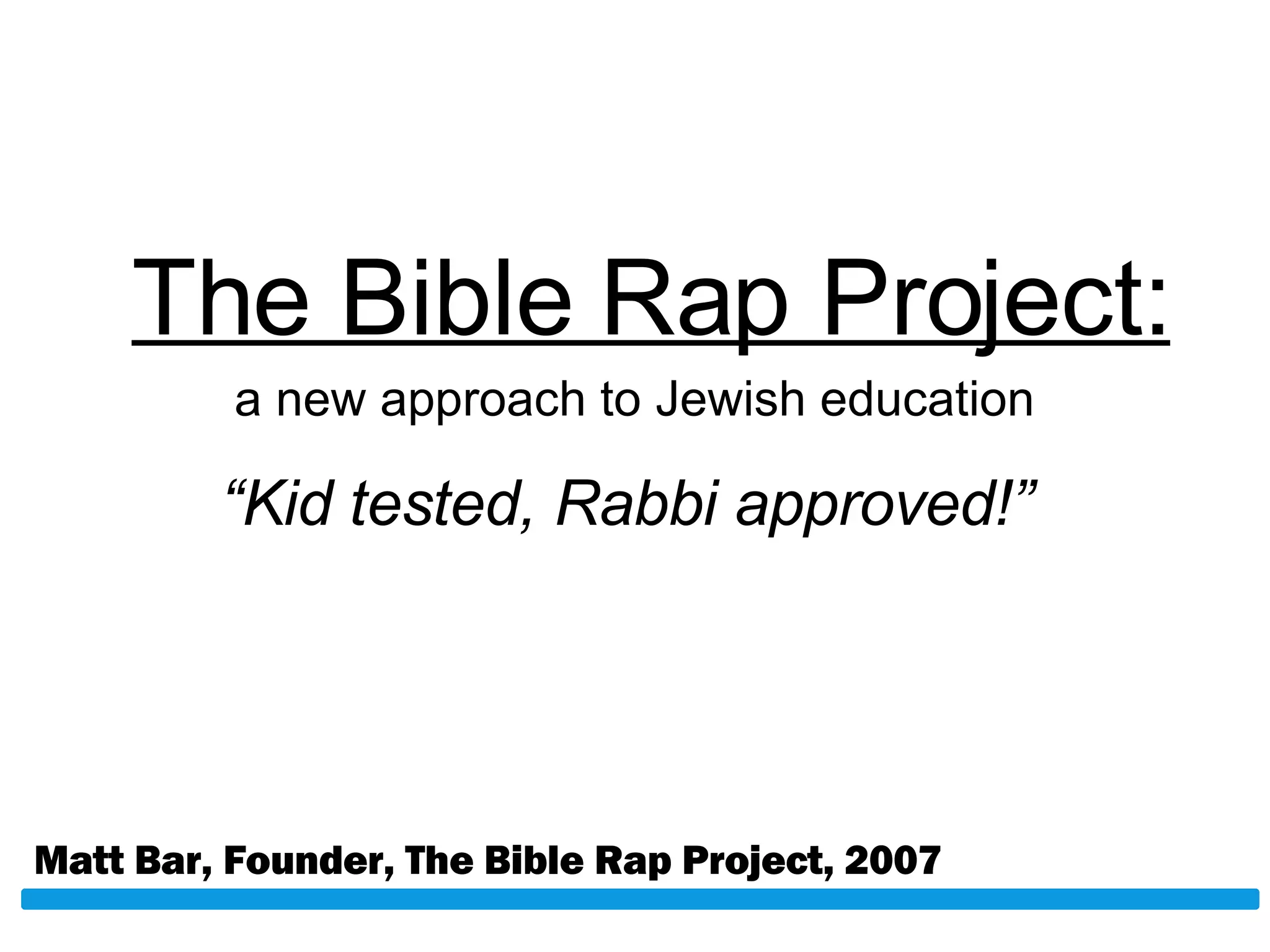 The Bible Rap Project:

a new approach to Jewish education

“Kid tested, Rabbi approved!”

Matt Bar, Founder, The Bible Rap Project, 2007